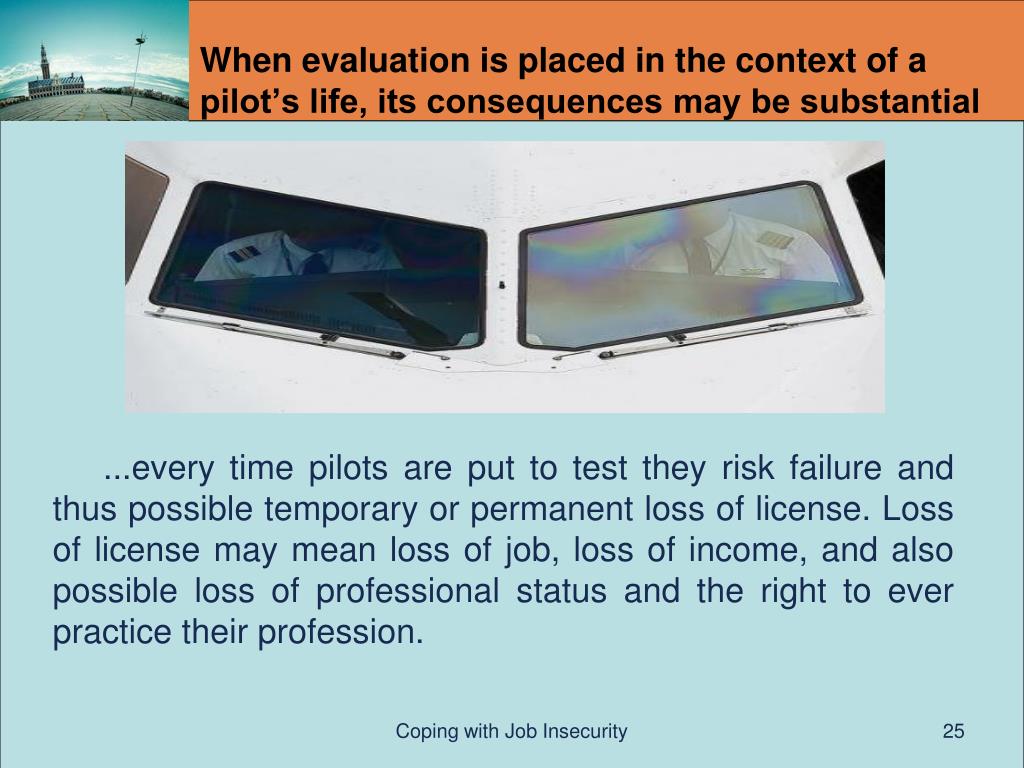 When evaluation is placed in the context of a pilot’s life, its consequences may be substantial

...every time pilots are put to test they risk failure and thus possible temporary or permanent loss of license. Loss of license may mean loss of job, loss of income, and also possible loss of professional status and the right to ever practice their profession.

Coping with Job Insecurity

25